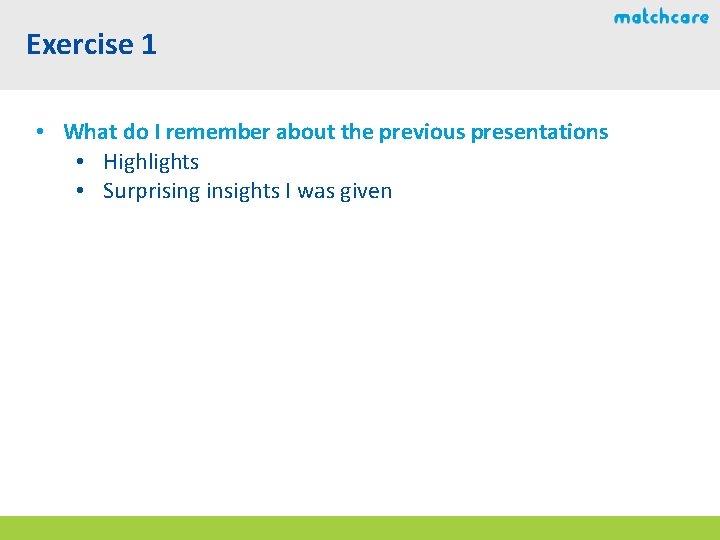 matchcare

Exercise 1

• What do I remember about the previous presentations
  • Highlights
  • Surprising insights I was given